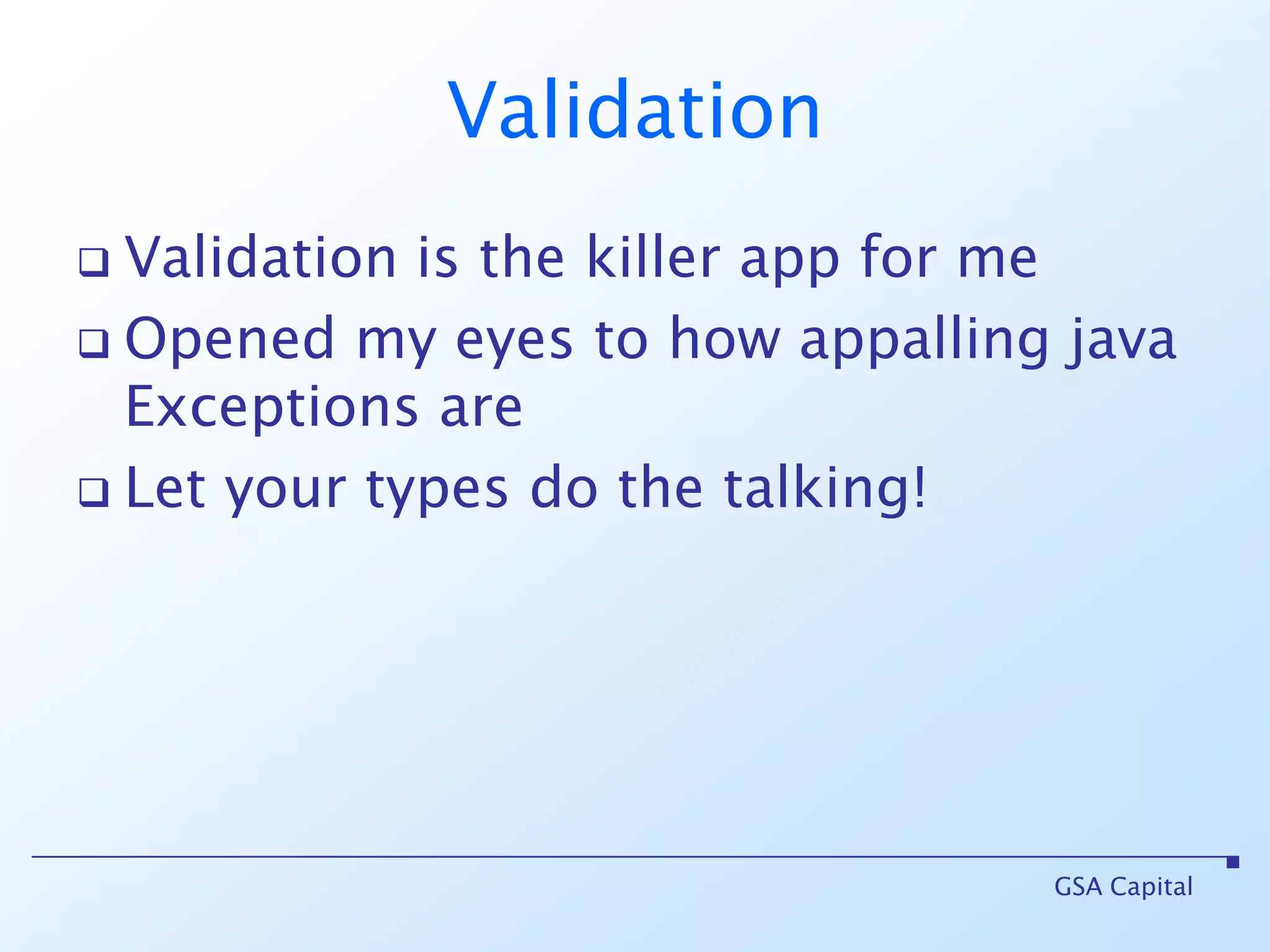 Validation

❑ Validation is the killer app for me

❑ Opened my eyes to how appalling java Exceptions are

❑ Let your types do the talking!

GSA Capital